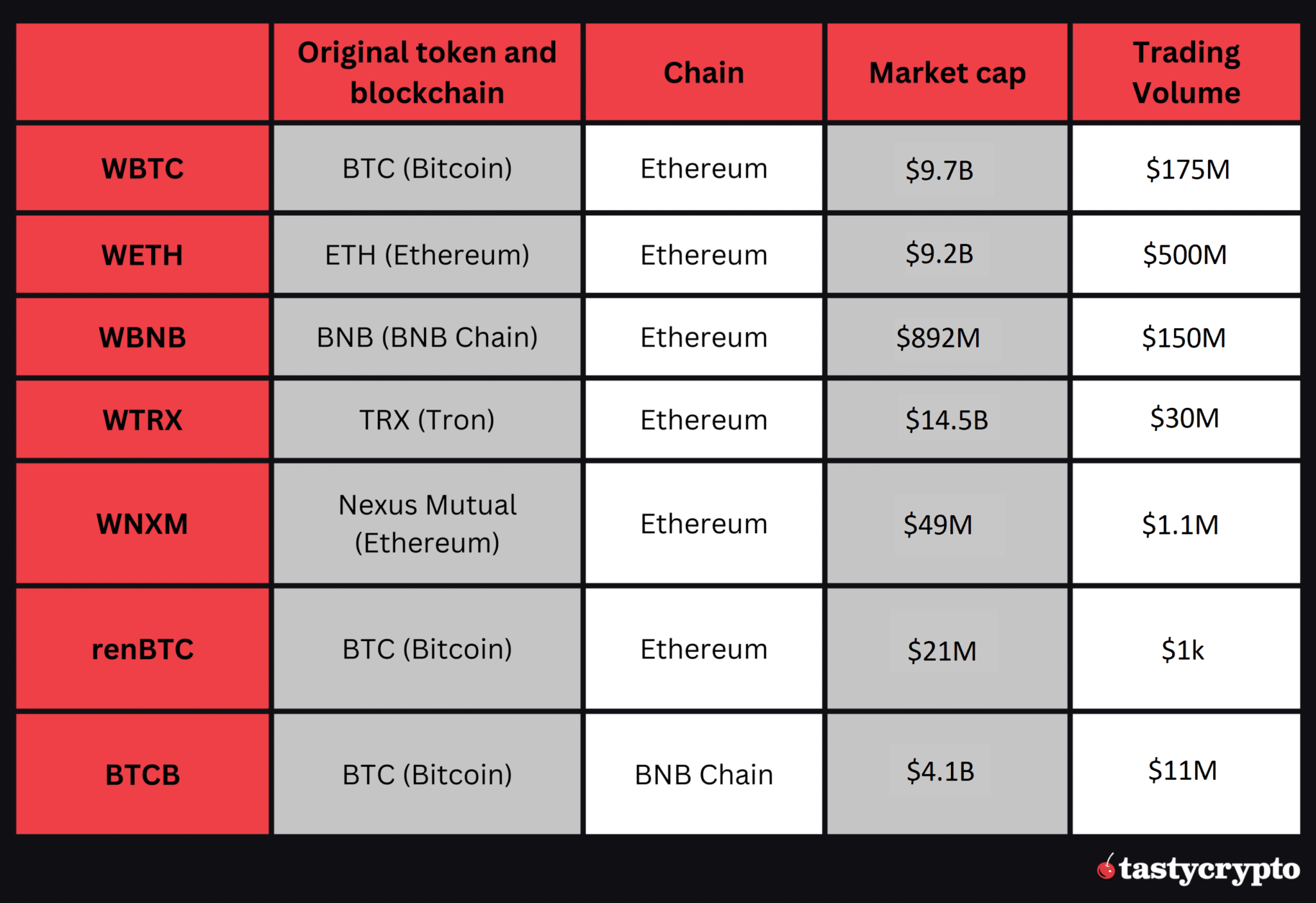 |  | Original token and blockchain | Chain | Market cap | Trading Volume |
|---|---|---|---|---|
| WBTC | BTC (Bitcoin) | Ethereum | \$9.7B | \$175M |
| WETH | ETH (Ethereum) | Ethereum | \$9.2B | \$500M |
| WBNB | BNB (BNB Chain) | Ethereum | \$892M | \$150M |
| WTRX | TRX (Tron) | Ethereum | \$14.5B | \$30M |
| WNXM | Nexus Mutual (Ethereum) | Ethereum | \$49M | \$1.1M |
| renBTC | BTC (Bitcoin) | Ethereum | \$21M | \$1k |
| BTCB | BTC (Bitcoin) | BNB Chain | \$4.1B | \$11M |

tastycrypto